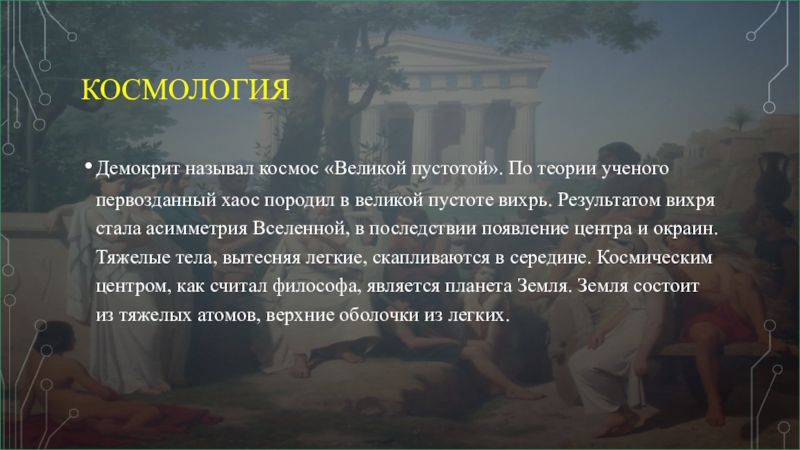 КОСМОЛОГИЯ

• Демокрит называл космос «Великой пустотой». По теории ученого первозданный хаос породил в великой пустоте вихрь. Результатом вихря стала асимметрия Вселенной, в последствии появление центра и окраин. Тяжелые тела, вытесняя легкие, скапливаются в середине. Космическим центром, как считал философа, является планета Земля. Земля состоит из тяжелых атомов, верхние оболочки из легких.